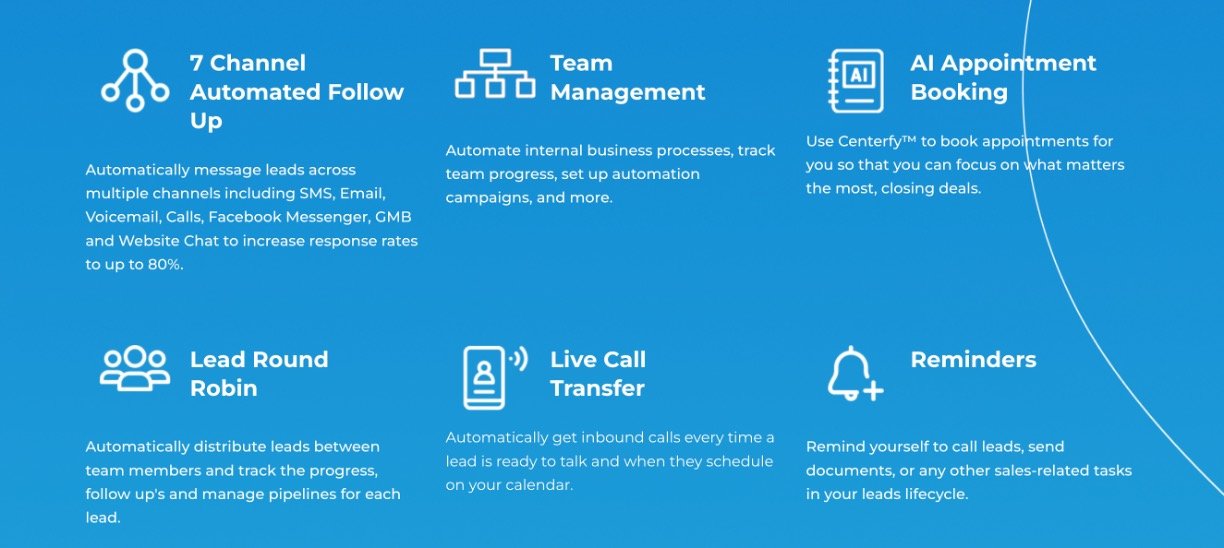 7 Channel Automated Follow Up

Automatically message leads across multiple channels including SMS, Email, Voicemail, Calls, Facebook Messenger, GMB and Website Chat to increase response rates to up to 80%.

Team Management

Automate internal business processes, track team progress, set up automation campaigns, and more.

AI

AI Appointment Booking

Use Centerfy™ to book appointments for you so that you can focus on what matters the most, closing deals.

Lead Round Robin

Automatically distribute leads between team members and track the progress, follow up's and manage pipelines for each lead.

Live Call Transfer

Automatically get inbound calls every time a lead is ready to talk and when they schedule on your calendar.

Reminders

Remind yourself to call leads, send documents, or any other sales-related tasks in your leads lifecycle.